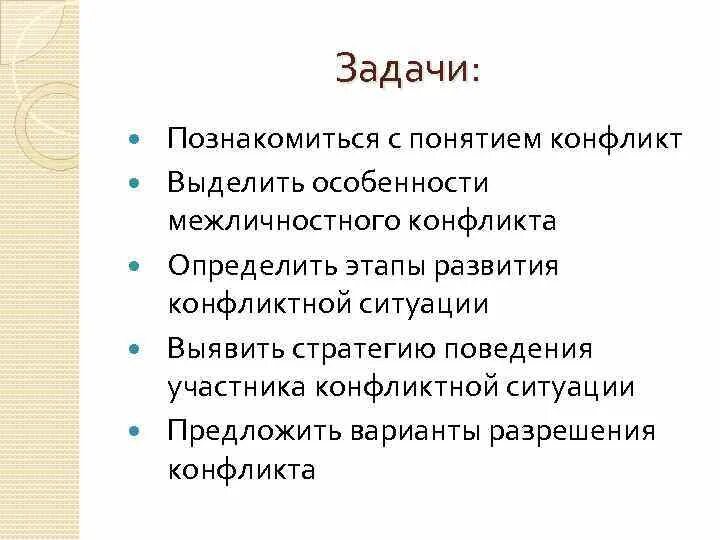 Задачи:

- Познакомиться с понятием конфликт
- Выделить особенности межличностного конфликта
- Определить этапы развития конфликтной ситуации
- Выявить стратегию поведения участника конфликтной ситуации
- Предложить варианты разрешения конфликта